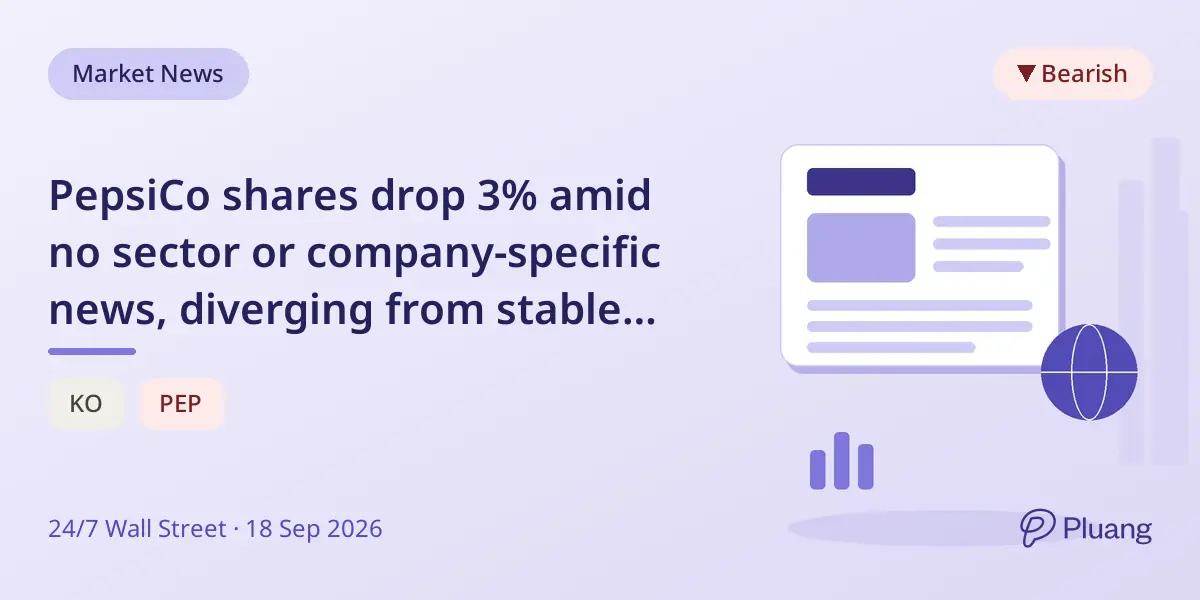 Market News

▼ Bearish

PepsiCo shares drop 3% amid no sector or company-specific news, diverging from stable...

KO

PEP

24/7 Wall Street · 18 Sep 2026

Pluang